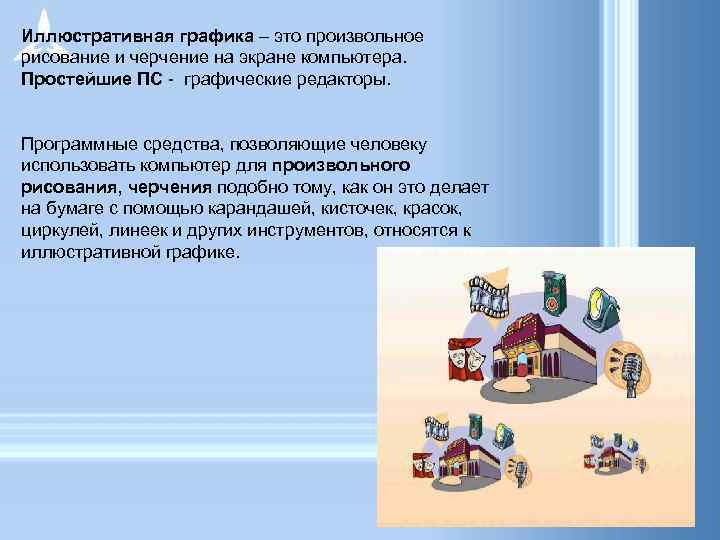 Иллюстративная графика – это произвольное рисование и черчение на экране компьютера.
Простейшие ПС - графические редакторы.

Программные средства, позволяющие человеку использовать компьютер для произвольного рисования, черчения подобно тому, как он это делает на бумаге с помощью карандашей, кисточек, красок, циркулей, линеек и других инструментов, относятся к иллюстративной графике.